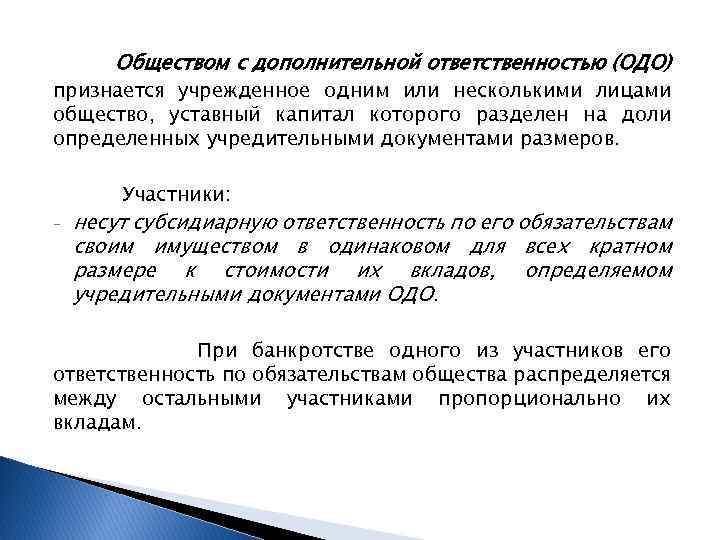 Обществом с дополнительной ответственностью (ОДО) признается учрежденное одним или несколькими лицами общество, уставный капитал которого разделен на доли определенных учредительными документами размеров.

Участники:

- несут субсидиарную ответственность по его обязательствам своим имуществом в одинаковом для всех кратном размере к стоимости их вкладов, определяемом учредительными документами ОДО.

При банкротстве одного из участников его ответственность по обязательствам общества распределяется между остальными участниками пропорционально их вкладам.